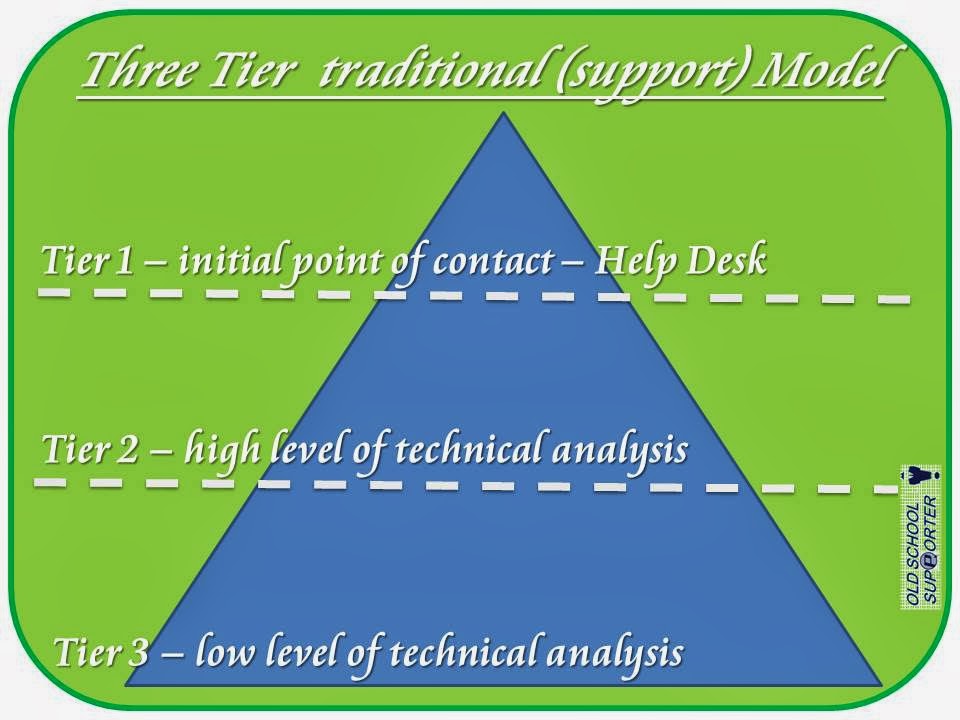 Three Tier traditional (support) Model

Tier 1 – initial point of contact – Help Desk

Tier 2 – high level of technical analysis

Tier 3 – low level of technical analysis

OLD SCHOOL SUPPORTER